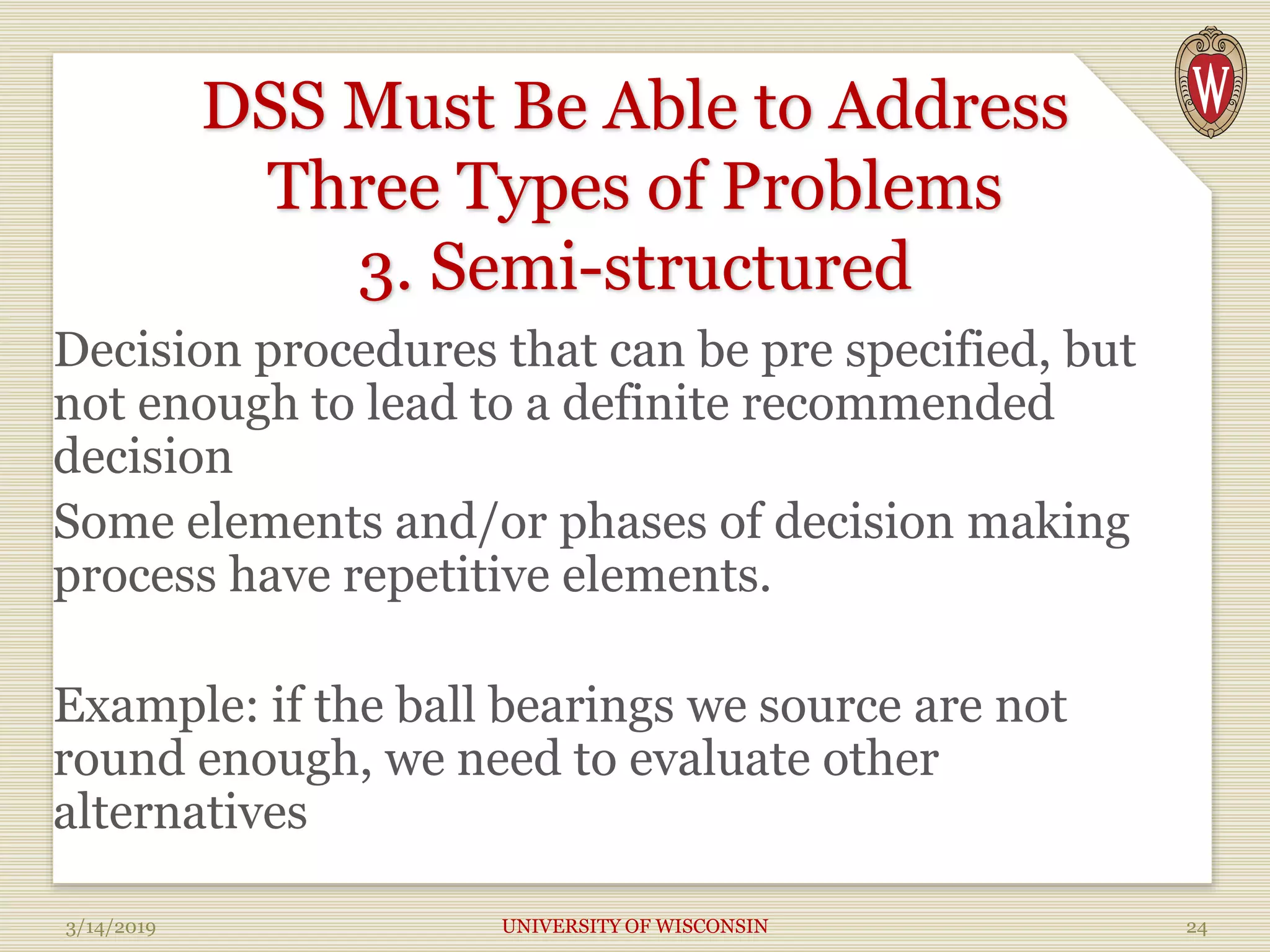 W

DSS Must Be Able to Address Three Types of Problems
3. Semi-structured

Decision procedures that can be pre specified, but not enough to lead to a definite recommended decision

Some elements and/or phases of decision making process have repetitive elements.

Example: if the ball bearings we source are not round enough, we need to evaluate other alternatives

3/14/2019 UNIVERSITY OF WISCONSIN 24